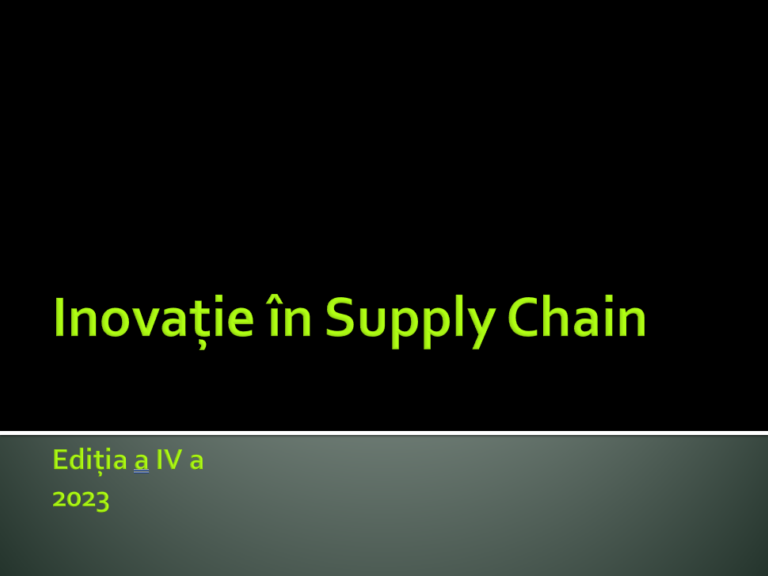 Inovație în Supply Chain

Ediția a IV a
2023